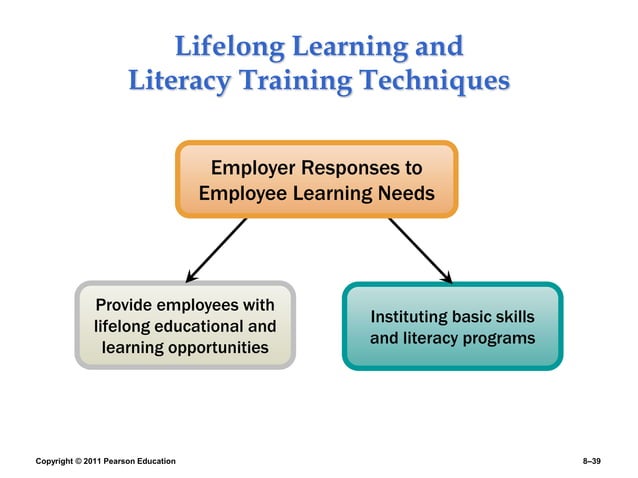 Lifelong Learning and Literacy Training Techniques

Employer Responses to Employee Learning Needs

Provide employees with lifelong educational and learning opportunities

Instituting basic skills and literacy programs

Copyright © 2011 Pearson Education

8–39